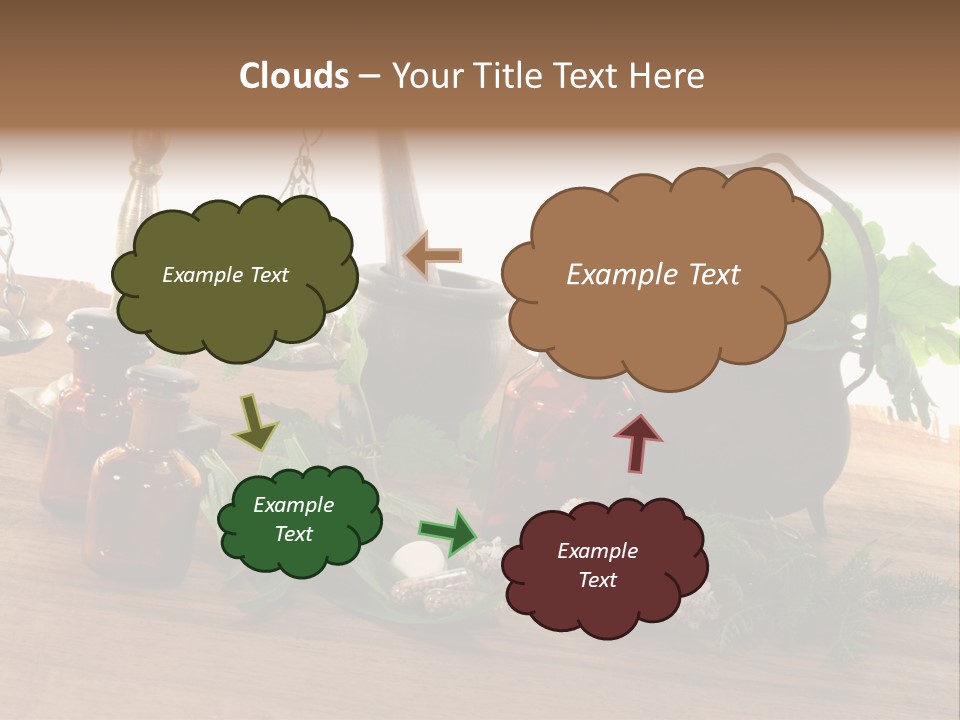 Clouds – Your Title Text Here

Example Text

Example Text

Example Text

Example Text